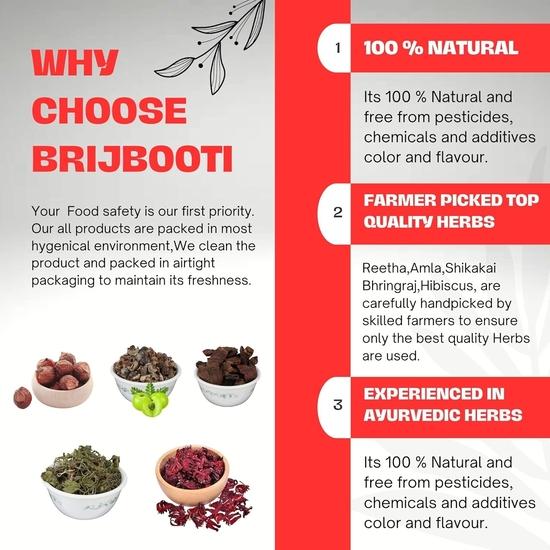 WHY CHOOSE BRIJBOOTI

Your Food safety is our first priority. Our all products are packed in most hygenical environment,We clean the product and packed in airtight packaging to maintain its freshness.

1 100 % NATURAL

Its 100 % Natural and free from pesticides, chemicals and additives color and flavour.

2 FARMER PICKED TOP QUALITY HERBS

Reetha,Amla,Shikakai Bhringraj,Hibiscus, are carefully handpicked by skilled farmers to ensure only the best quality Herbs are used.

3 EXPERIENCED IN AYURVEDIC HERBS

Its 100 % Natural and free from pesticides, chemicals and additives color and flavour.